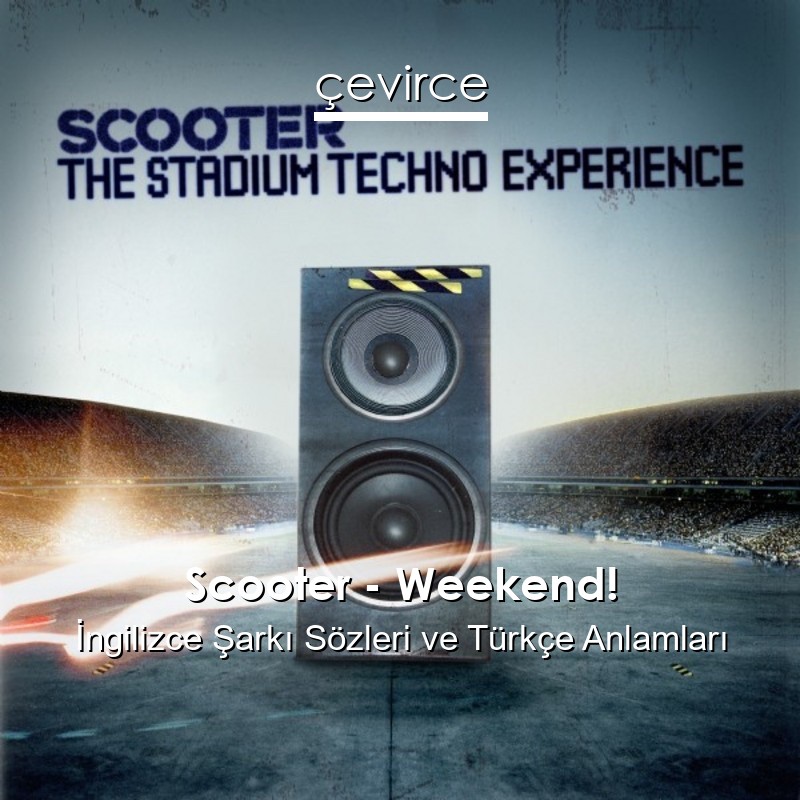 çevirce

SCOOTER
THE STADIUM TECHNO EXPERIENCE

Scooter - Weekend!
İngilizce Şarkı Sözleri ve Türkçe Anlamları